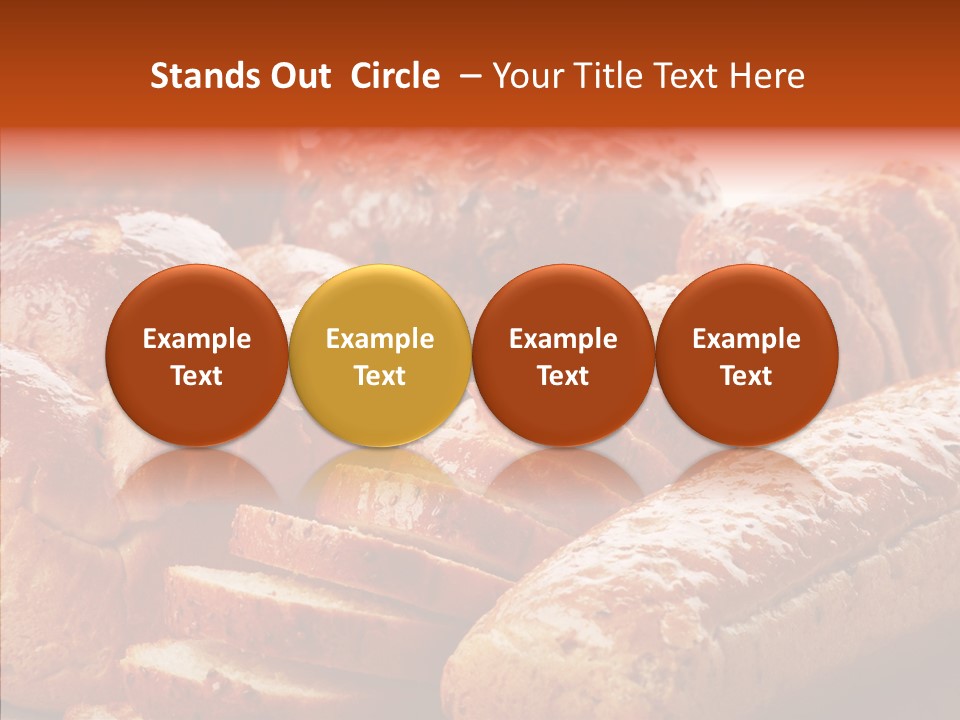 Stands Out Circle – Your Title Text Here

Example Text

Example Text

Example Text

Example Text